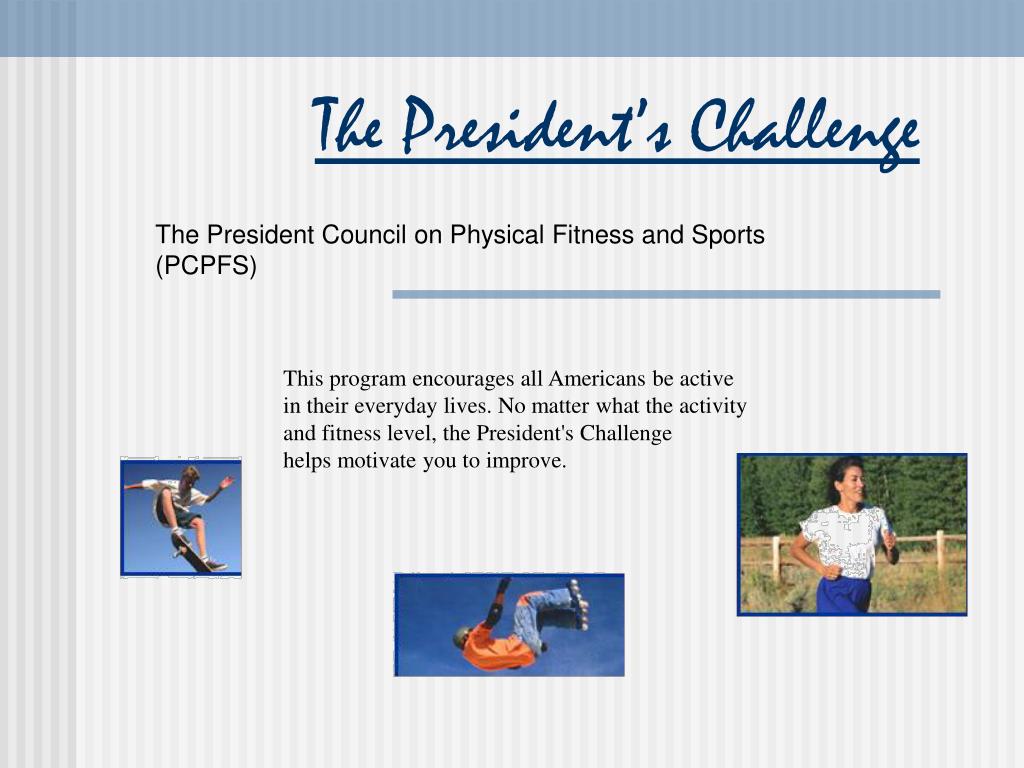 The President's Challenge

The President Council on Physical Fitness and Sports (PCPFS)

This program encourages all Americans be active in their everyday lives. No matter what the activity and fitness level, the President's Challenge helps motivate you to improve.